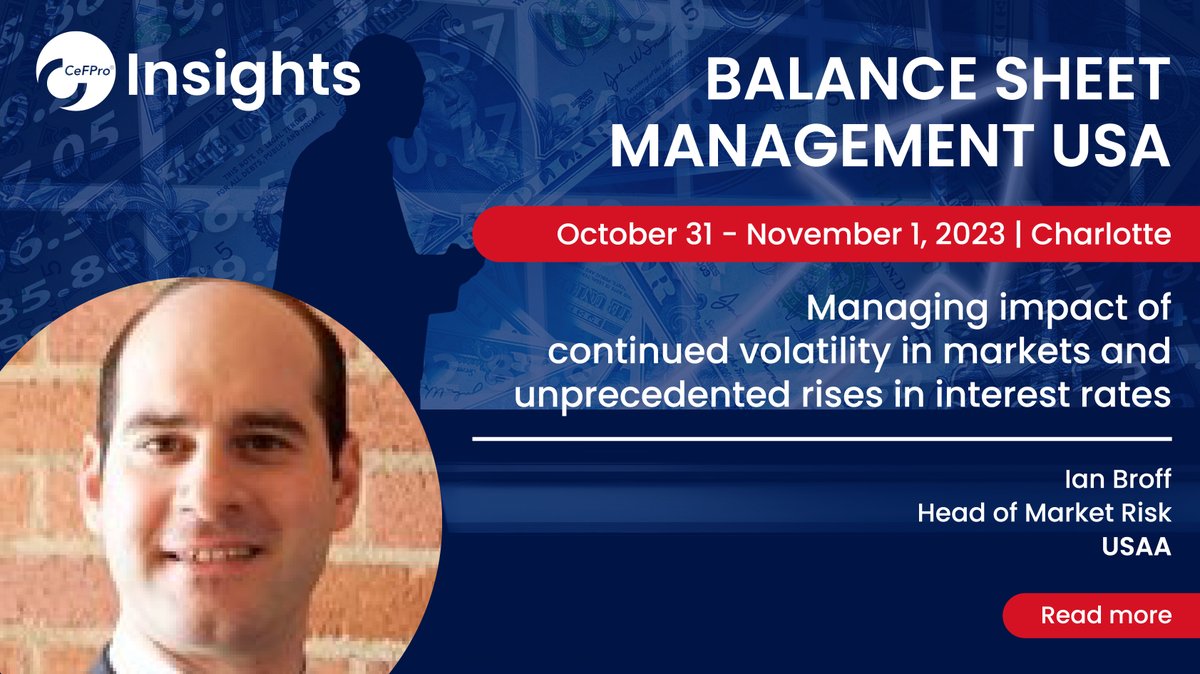 CeFPro Insights

BALANCE SHEET MANAGEMENT USA

October 31 - November 1, 2023 | Charlotte

Managing impact of continued volatility in markets and unprecedented rises in interest rates

Ian Broff
Head of Market Risk
USAA

Read more